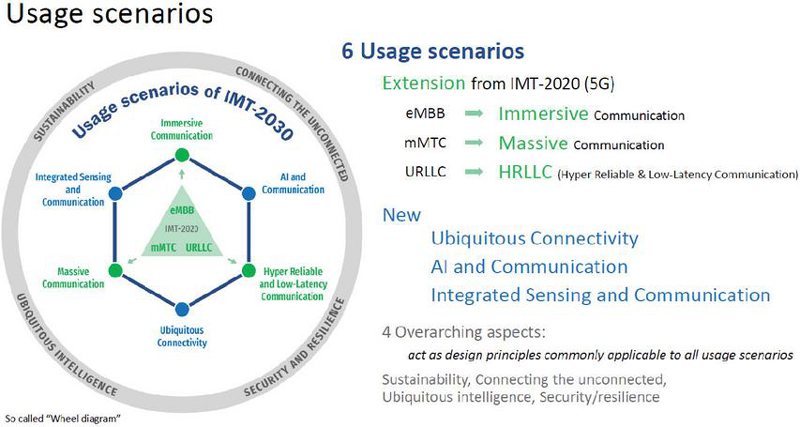 Usage scenarios

SUSTAINABILITY
CONNECTING THE UNCONNECTED
UBIQUITOUS INTELLIGENCE
SECURITY AND RESILIENCE

Usage scenarios of IMT-2030

Immersive Communication
AI and Communication
Hyper Reliable and Low-Latency Communication
Ubiquitous Connectivity
Massive Communication
Integrated Sensing and Communication

eMBB
IMT-2020
mMTC URLLC

So called "Wheel diagram"

6 Usage scenarios

Extension from IMT-2020 (5G)

eMBB → Immersive Communication
mMTC → Massive Communication
URLLC → HRLLC (Hyper Reliable & Low-Latency Communication)

New
Ubiquitous Connectivity
AI and Communication
Integrated Sensing and Communication

4 Overarching aspects:
act as design principles commonly applicable to all usage scenarios
Sustainability, Connecting the unconnected, Ubiquitous intelligence, Security/resilience